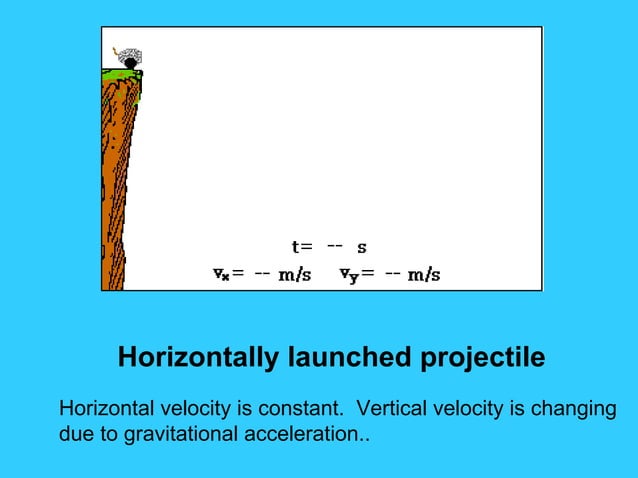 t= -- s

$v_x$= -- m/s $v_y$= -- m/s

Horizontally launched projectile

Horizontal velocity is constant. Vertical velocity is changing due to gravitational acceleration..